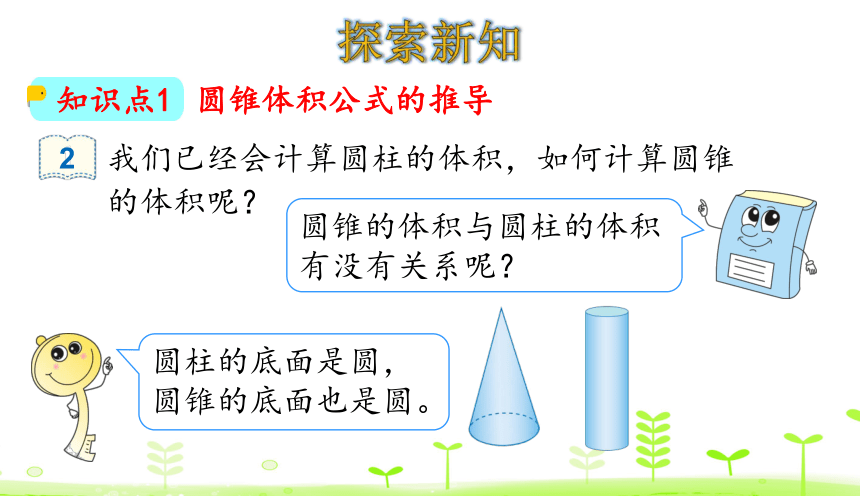 探索新知

知识点1 圆锥体积公式的推导

2 我们已经会计算圆柱的体积，如何计算圆锥的体积呢？

圆锥的体积与圆柱的体积有没有关系呢？

圆柱的底面是圆，圆锥的底面也是圆。